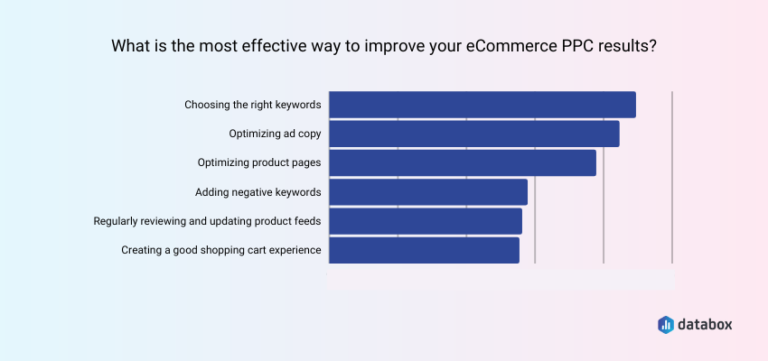 What is the most effective way to improve your eCommerce PPC results?

Choosing the right keywords
Optimizing ad copy
Optimizing product pages
Adding negative keywords
Regularly reviewing and updating product feeds
Creating a good shopping cart experience

databox